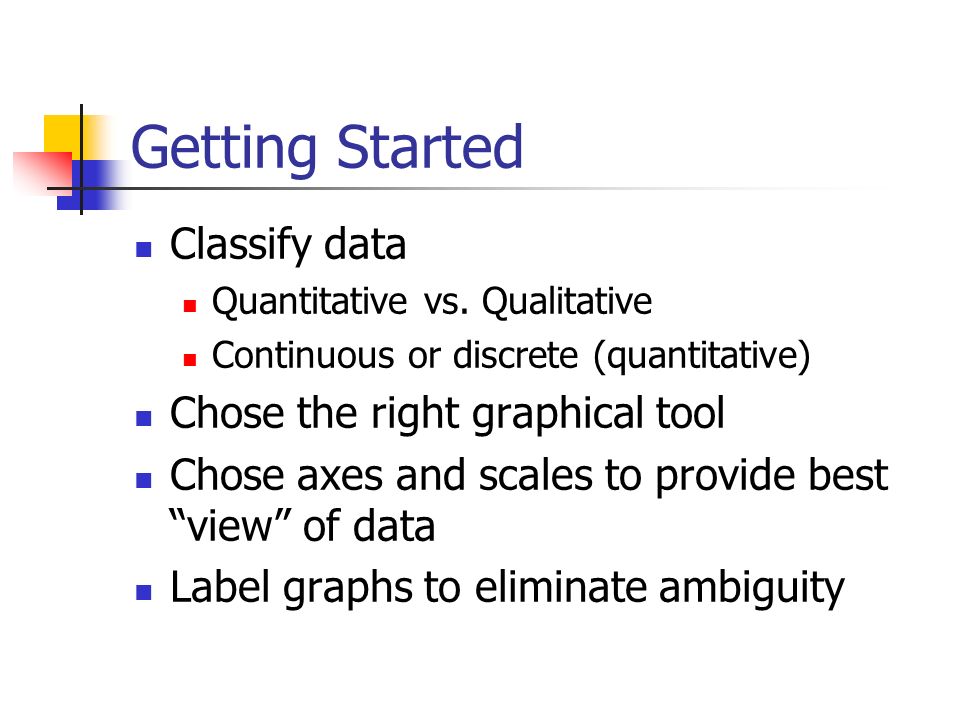 Getting Started

- Classify data
  - Quantitative vs. Qualitative
  - Continuous or discrete (quantitative)
- Chose the right graphical tool
- Chose axes and scales to provide best “view” of data
- Label graphs to eliminate ambiguity